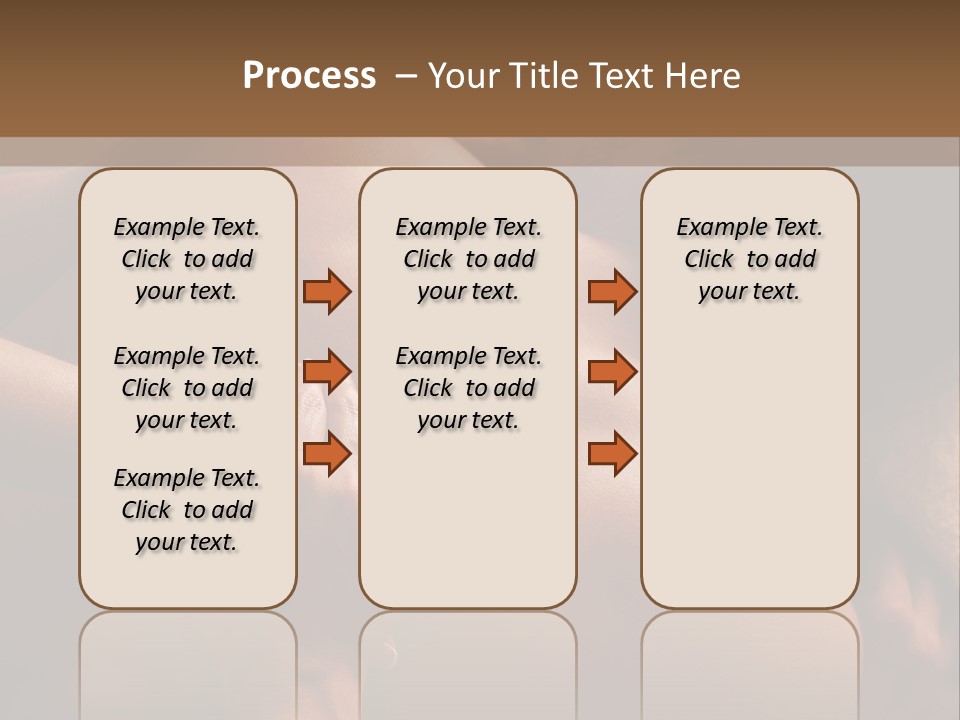 Process – Your Title Text Here

Example Text. Click to add your text.

Example Text. Click to add your text.

Example Text. Click to add your text.

Example Text. Click to add your text.

Example Text. Click to add your text.

Example Text. Click to add your text.